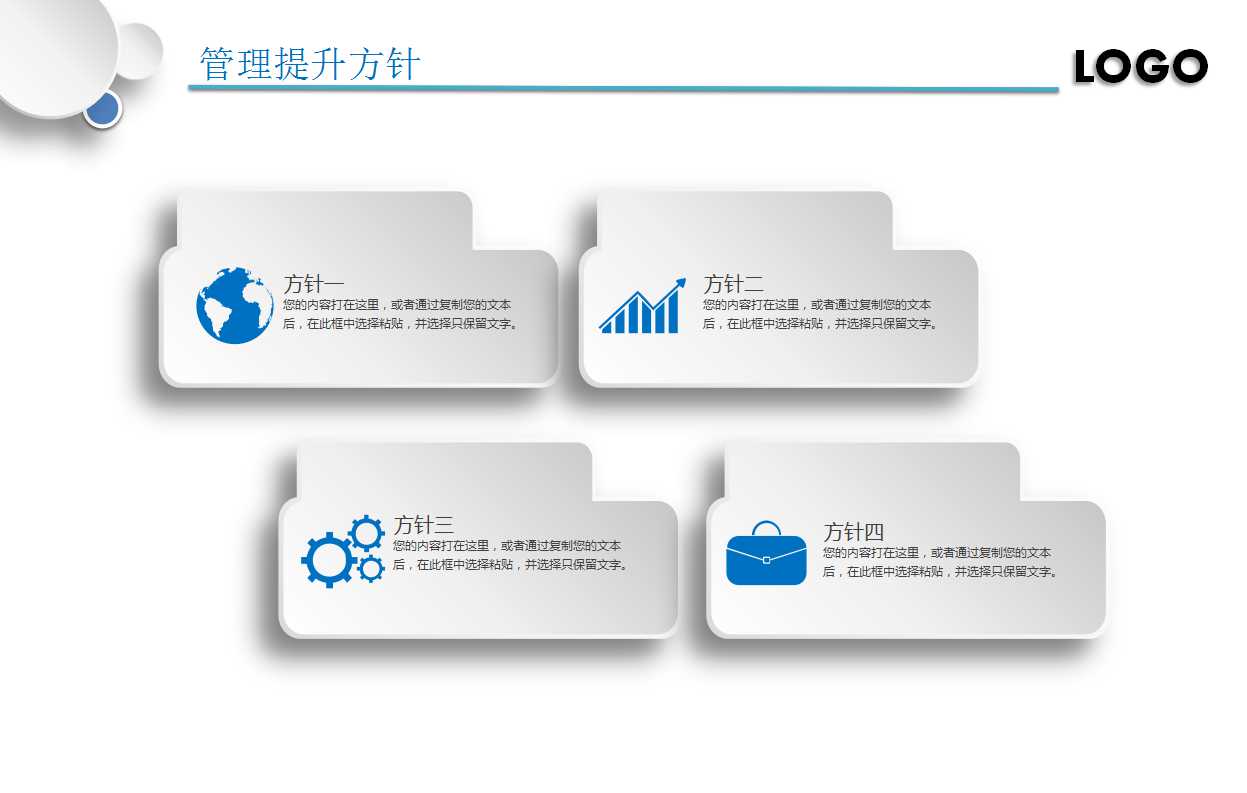 管理提升方针

LOGO

方针一
您的内容打在这里，或者通过复制您的文本后，在此框中选择粘贴，并选择只保留文字。

方针二
您的内容打在这里，或者通过复制您的文本后，在此框中选择粘贴，并选择只保留文字。

方针三
您的内容打在这里，或者通过复制您的文本后，在此框中选择粘贴，并选择只保留文字。

方针四
您的内容打在这里，或者通过复制您的文本后，在此框中选择粘贴，并选择只保留文字。